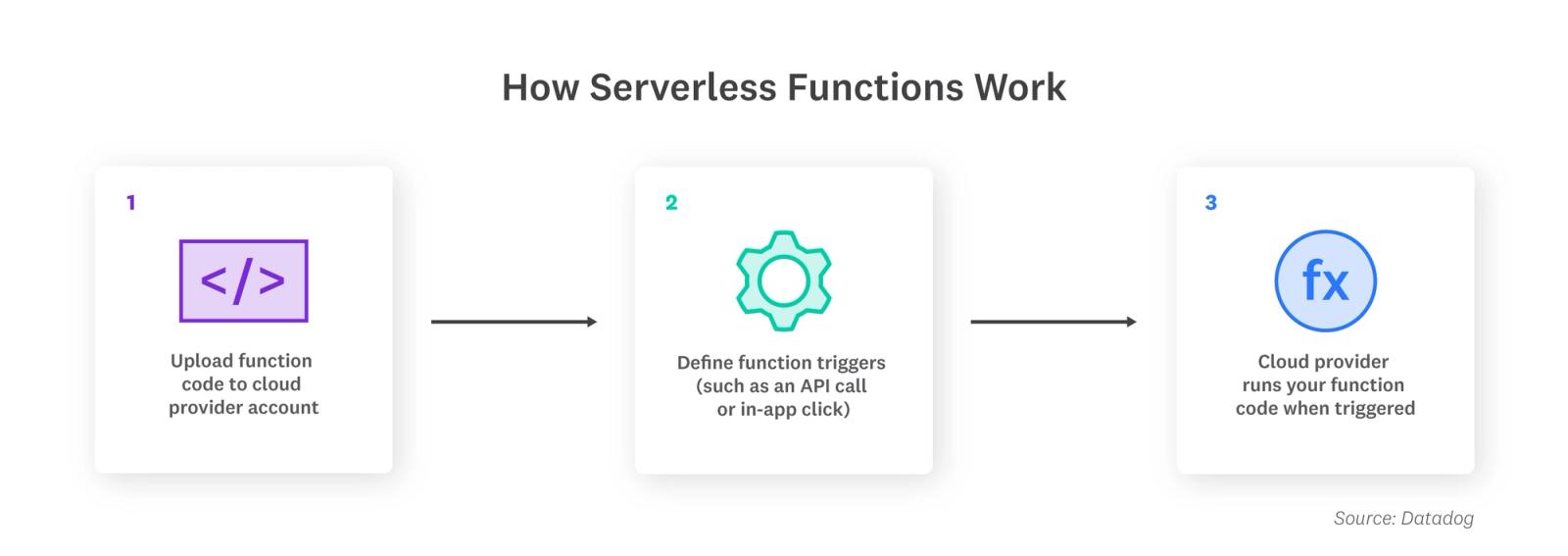 How Serverless Functions Work

1

</>

Upload function code to cloud provider account

2

Define function triggers (such as an API call or in-app click)

3

fx

Cloud provider runs your function code when triggered

Source: Datadog